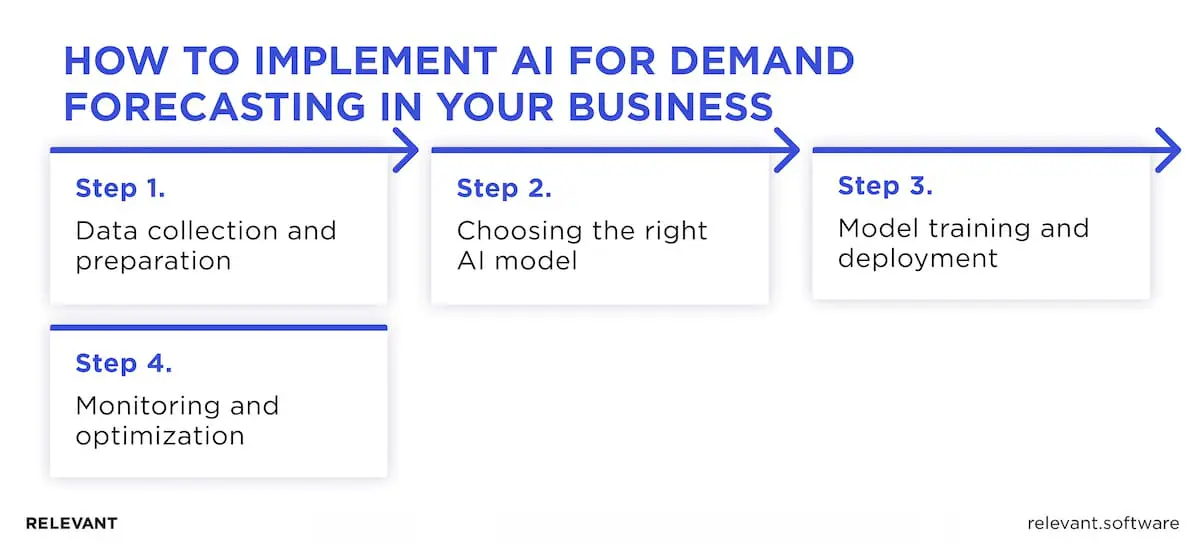 HOW TO IMPLEMENT AI FOR DEMAND FORECASTING IN YOUR BUSINESS

Step 1.
Data collection and preparation

Step 2.
Choosing the right AI model

Step 3.
Model training and deployment

Step 4.
Monitoring and optimization

RELEVANT

relevant.software